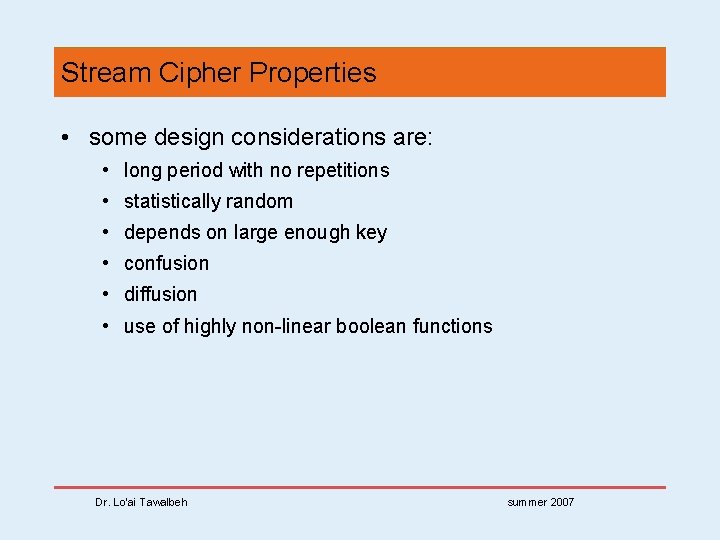 Stream Cipher Properties

• some design considerations are:
  • long period with no repetitions
  • statistically random
  • depends on large enough key
  • confusion
  • diffusion
  • use of highly non-linear boolean functions

Dr. Lo'ai Tawalbeh

summer 2007